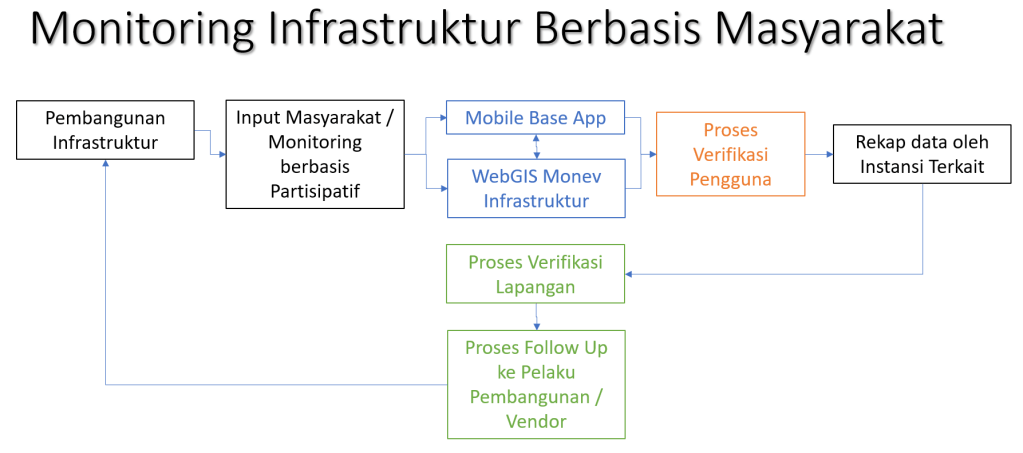 Monitoring Infrastruktur Berbasis Masyarakat

Pembangunan Infrastruktur

Input Masyarakat / Monitoring berbasis Partisipatif

Mobile Base App

WebGIS Monev Infrastruktur

Proses Verifikasi Pengguna

Rekap data oleh Instansi Terkait

Proses Verifikasi Lapangan

Proses Follow Up ke Pelaku Pembangunan / Vendor